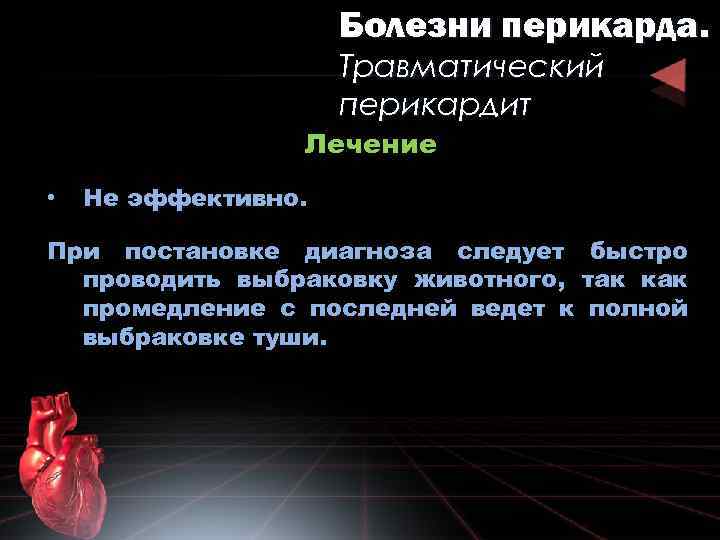 Болезни перикарда.
Травматический перикардит

Лечение

• Не эффективно.

При постановке диагноза следует быстро проводить выбраковку животного, так как промедление с последней ведет к полной выбраковке туши.